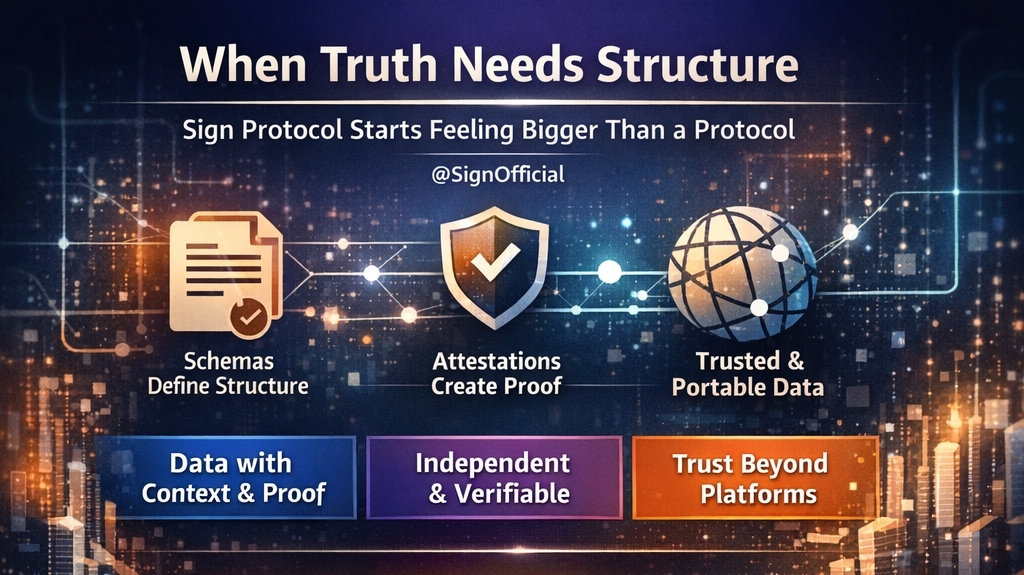 When Truth Needs Structure

Sign Protocol Starts Feeling Bigger Than a Protocol

@SignOfficial

Schemas Define Structure

Attestations Create Proof

Trusted & Portable Data

Data with Context & Proof

Independent & Verifiable

Trust Beyond Platforms